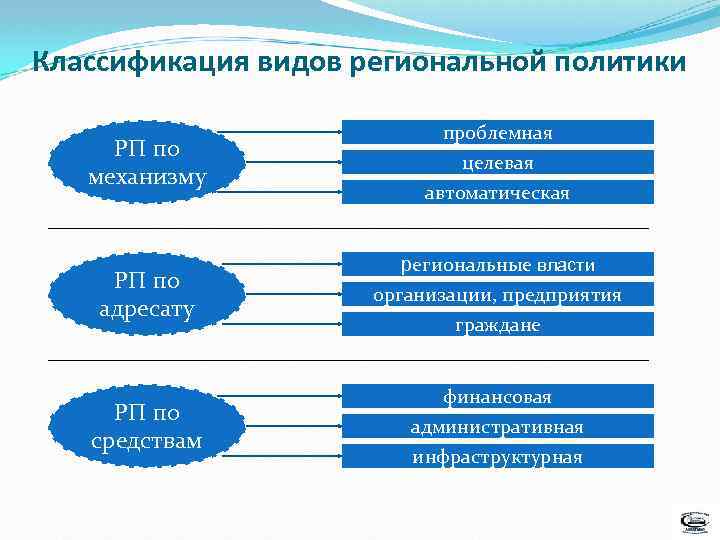 Классификация видов региональной политики

РП по механизму

проблемная

целевая

автоматическая

РП по адресату

региональные власти

организации, предприятия

граждане

РП по средствам

финансовая

административная

инфраструктурная